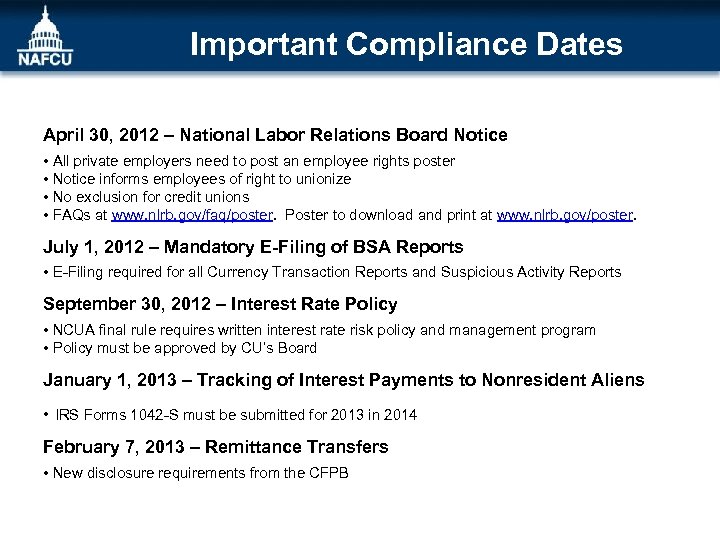 NAFCU

Important Compliance Dates

April 30, 2012 – National Labor Relations Board Notice

• All private employers need to post an employee rights poster
• Notice informs employees of right to unionize
• No exclusion for credit unions
• FAQs at www.nlrb.gov/faq/poster. Poster to download and print at www.nlrb.gov/poster.

July 1, 2012 – Mandatory E-Filing of BSA Reports

• E-Filing required for all Currency Transaction Reports and Suspicious Activity Reports

September 30, 2012 – Interest Rate Policy

• NCUA final rule requires written interest rate risk policy and management program
• Policy must be approved by CU's Board

January 1, 2013 – Tracking of Interest Payments to Nonresident Aliens

• IRS Forms 1042-S must be submitted for 2013 in 2014

February 7, 2013 – Remittance Transfers

• New disclosure requirements from the CFPB